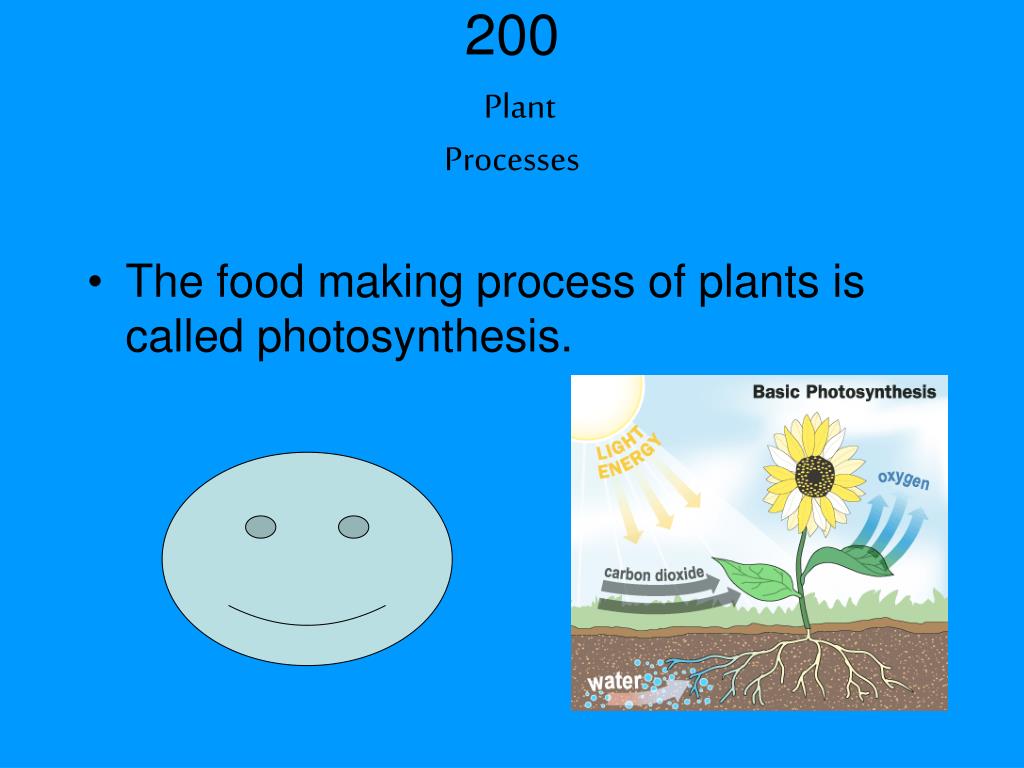 200

Plant

Processes

• The food making process of plants is called photosynthesis.

Basic Photosynthesis

LIGHT ENERGY

oxygen

carbon dioxide

water